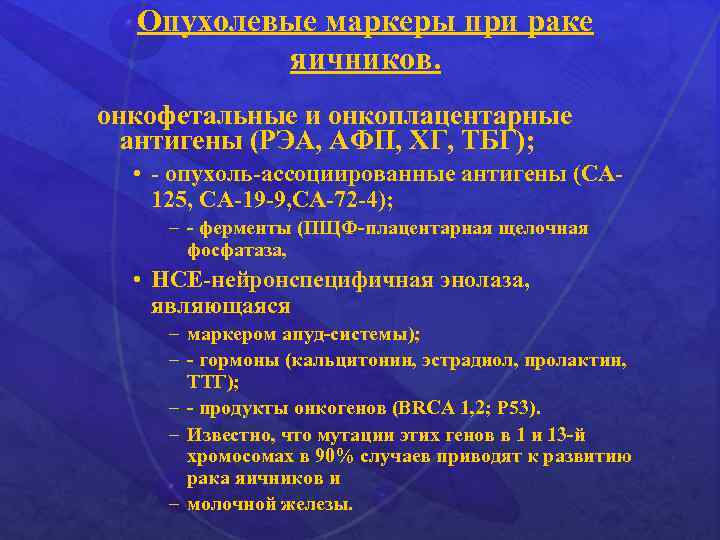 Опухолевые маркеры при раке яичников.

онкофетальные и онкоплацентарные антигены (РЭА, АФП, ХГ, ТБГ);

• - опухоль-ассоциированные антигены (СА-125, СА-19-9,СА-72-4);

– - ферменты (ПЩФ-плацентарная щелочная фосфатаза,

• НСЕ-нейронспецифичная энолаза, являющаяся

– маркером апуд-системы);

– - гормоны (кальцитонин, эстрадиол, пролактин, ТТГ);

– - продукты онкогенов (BRCA 1,2; P53).

– Известно, что мутации этих генов в 1 и 13-й хромосомах в 90% случаев приводят к развитию рака яичников и

– молочной железы.